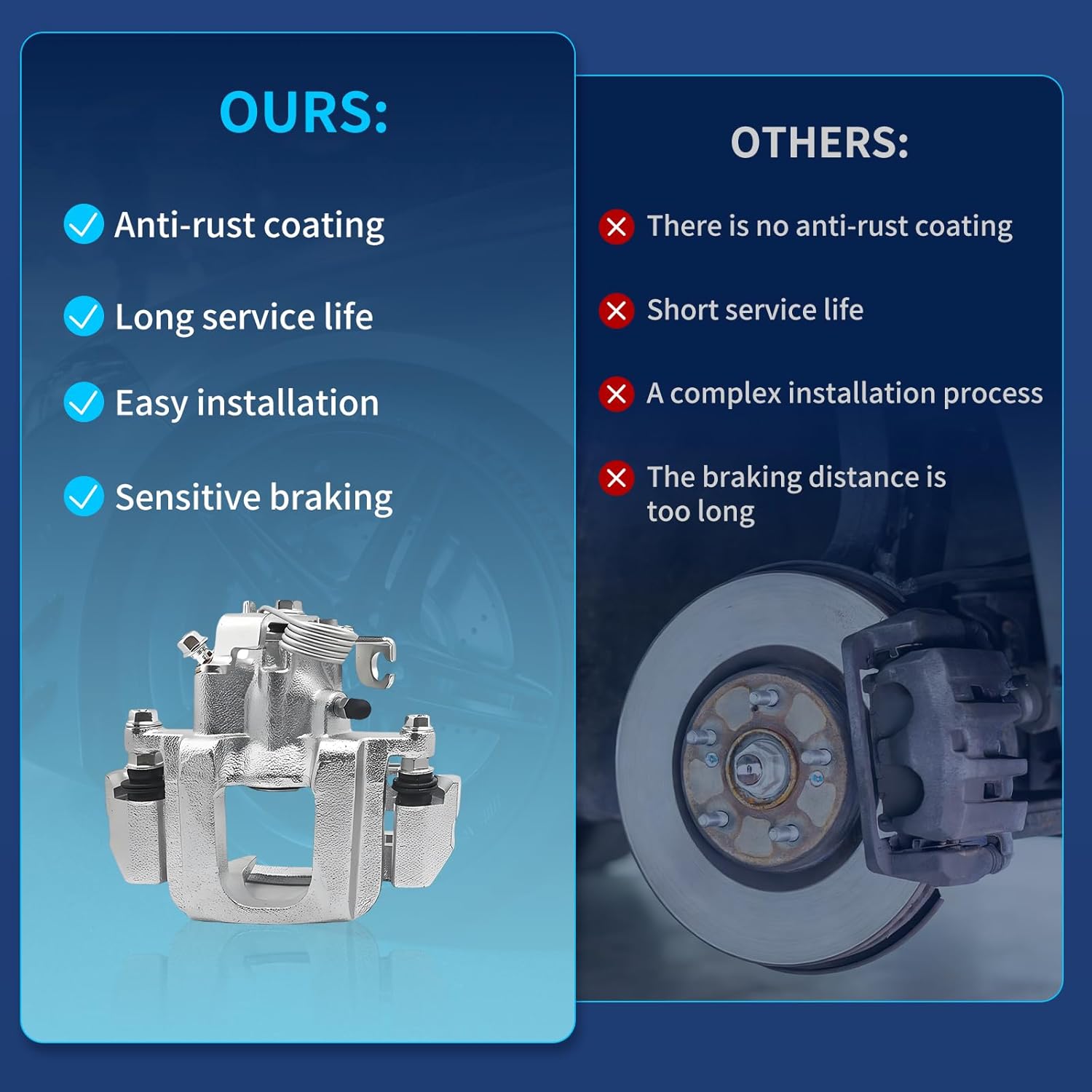 OURS:

Anti-rust coating

Long service life

Easy installation

Sensitive braking

OTHERS:

There is no anti-rust coating

Short service life

A complex installation process

The braking distance is too long